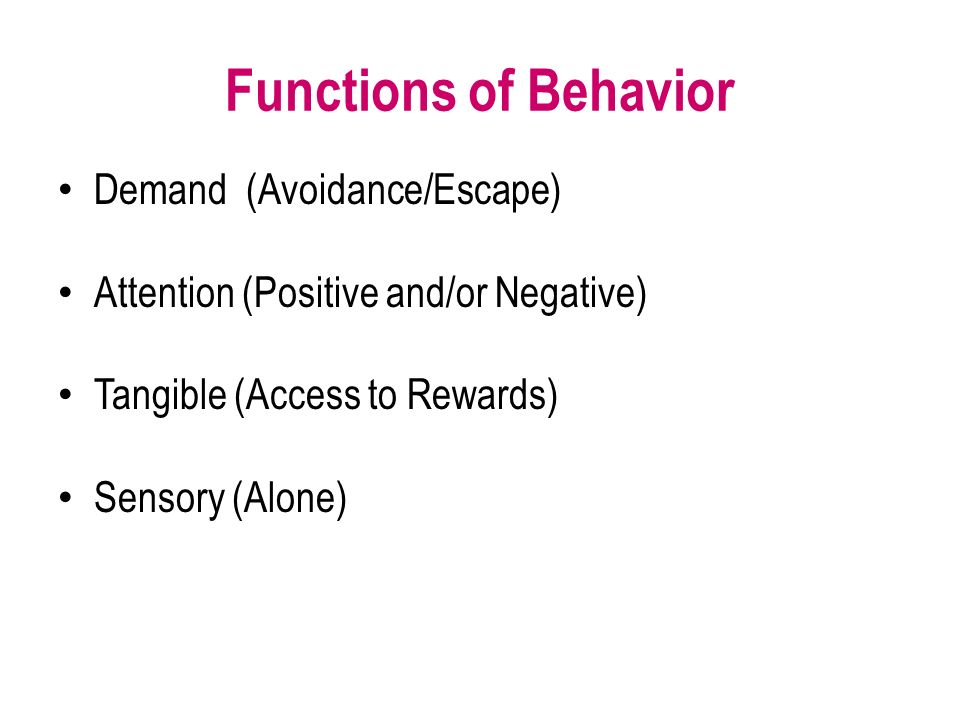 Functions of Behavior

• Demand (Avoidance/Escape)

• Attention (Positive and/or Negative)

• Tangible (Access to Rewards)

• Sensory (Alone)